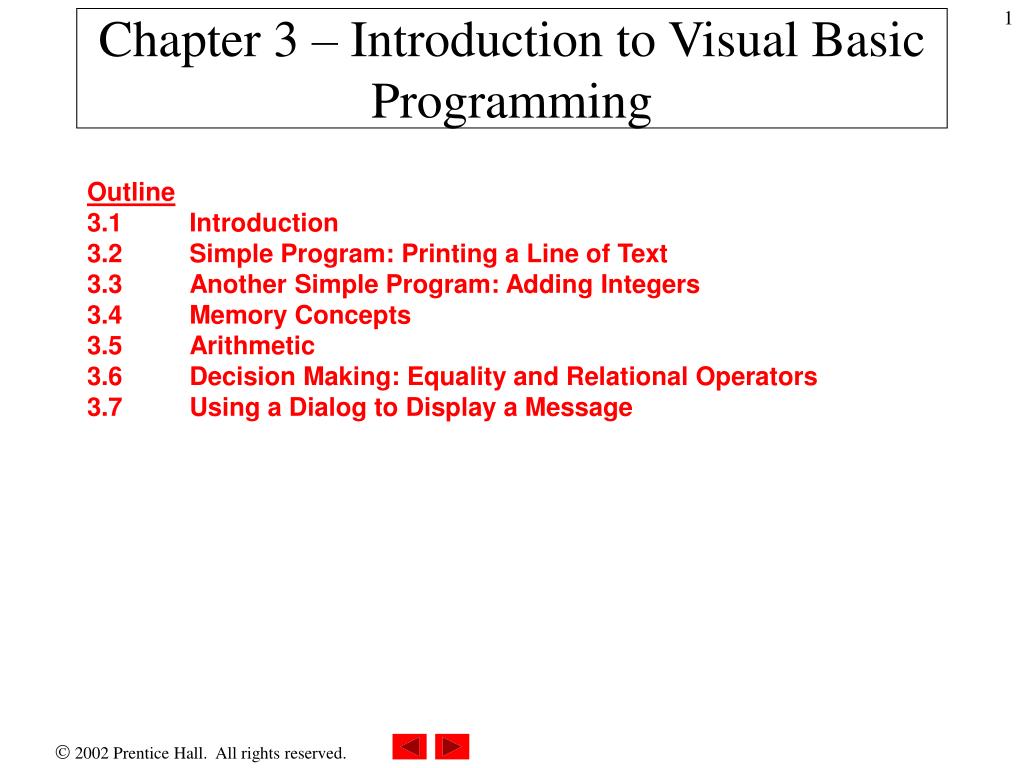 1

Chapter 3 – Introduction to Visual Basic Programming

Outline
3.1 Introduction
3.2 Simple Program: Printing a Line of Text
3.3 Another Simple Program: Adding Integers
3.4 Memory Concepts
3.5 Arithmetic
3.6 Decision Making: Equality and Relational Operators
3.7 Using a Dialog to Display a Message

© 2002 Prentice Hall. All rights reserved.